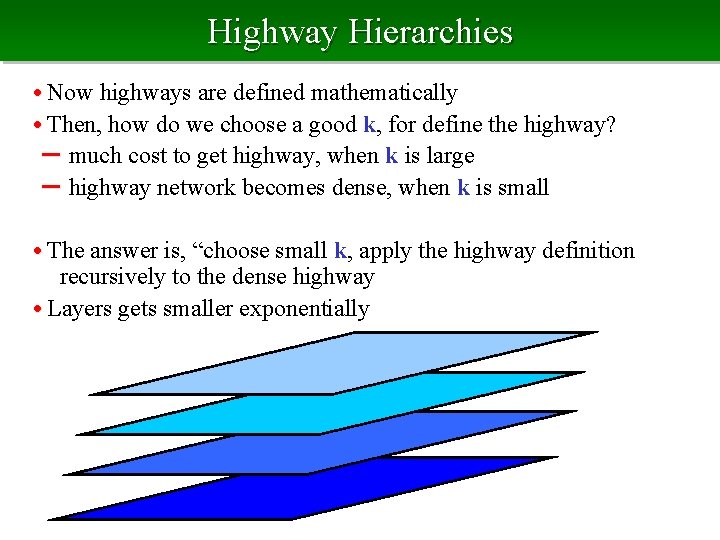 Highway Hierarchies

• Now highways are defined mathematically
• Then, how do we choose a good k, for define the highway?
– much cost to get highway, when k is large
– highway network becomes dense, when k is small

• The answer is, “choose small k, apply the highway definition recursively to the dense highway
• Layers gets smaller exponentially